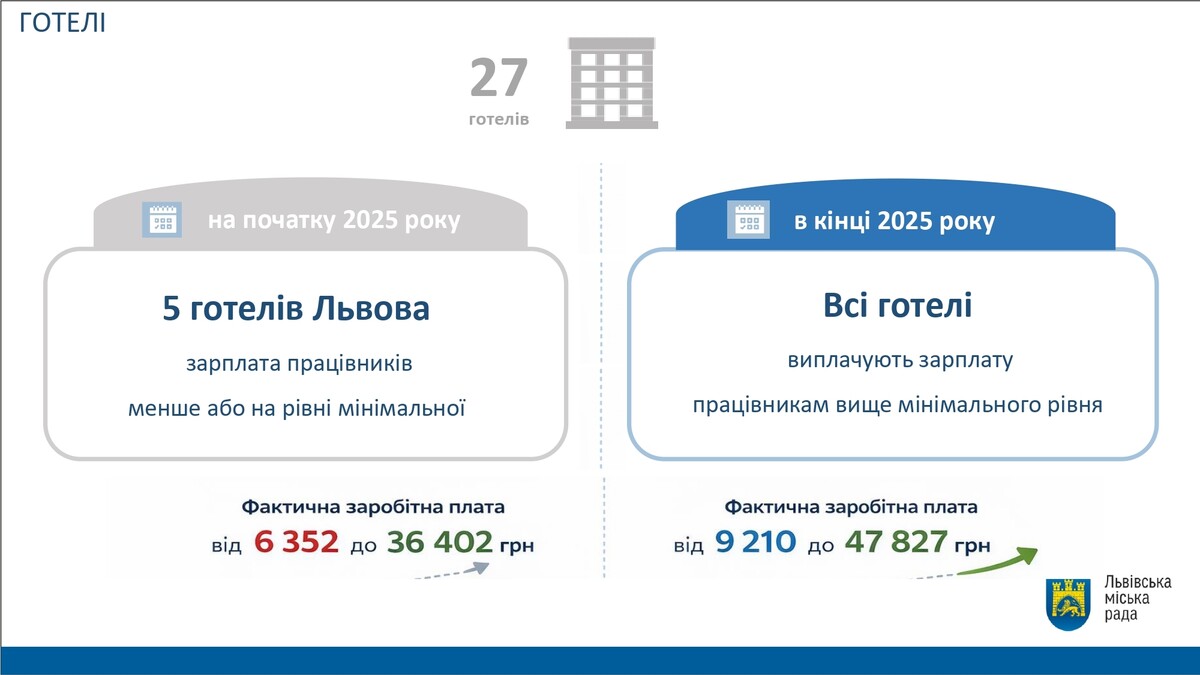 ГОТЕЛІ

27
готелів

на початку 2025 року

5 готелів Львова

зарплата працівників

менше або на рівні мінімальної

Фактична заробітна плата
від 6 352 до 36 402 грн

в кінці 2025 року

Всі готелі

виплачують зарплату

працівникам вище мінімального рівня

Фактична заробітна плата
від 9 210 до 47 827 грн

Львівська міська рада